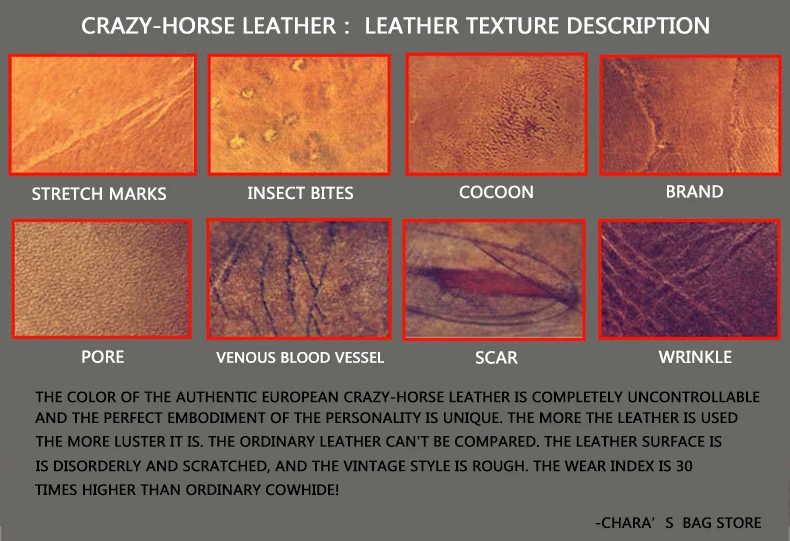 CRAZY-HORSE LEATHER : LEATHER TEXTURE DESCRIPTION

STRETCH MARKS

INSECT BITES

COCOON

BRAND

PORE

VENOUS BLOOD VESSEL

SCAR

WRINKLE

THE COLOR OF THE AUTHENTIC EUROPEAN CRAZY-HORSE LEATHER IS COMPLETELY UNCONTROLLABLE AND THE PERFECT EMBODIMENT OF THE PERSONALITY IS UNIQUE. THE MORE THE LEATHER IS USED THE MORE LUSTER IT IS. THE ORDINARY LEATHER CAN'T BE COMPARED. THE LEATHER SURFACE IS IS DISORDERLY AND SCRATCHED, AND THE VINTAGE STYLE IS ROUGH. THE WEAR INDEX IS 30 TIMES HIGHER THAN ORDINARY COWHIDE!

-CHARA' S BAG STORE